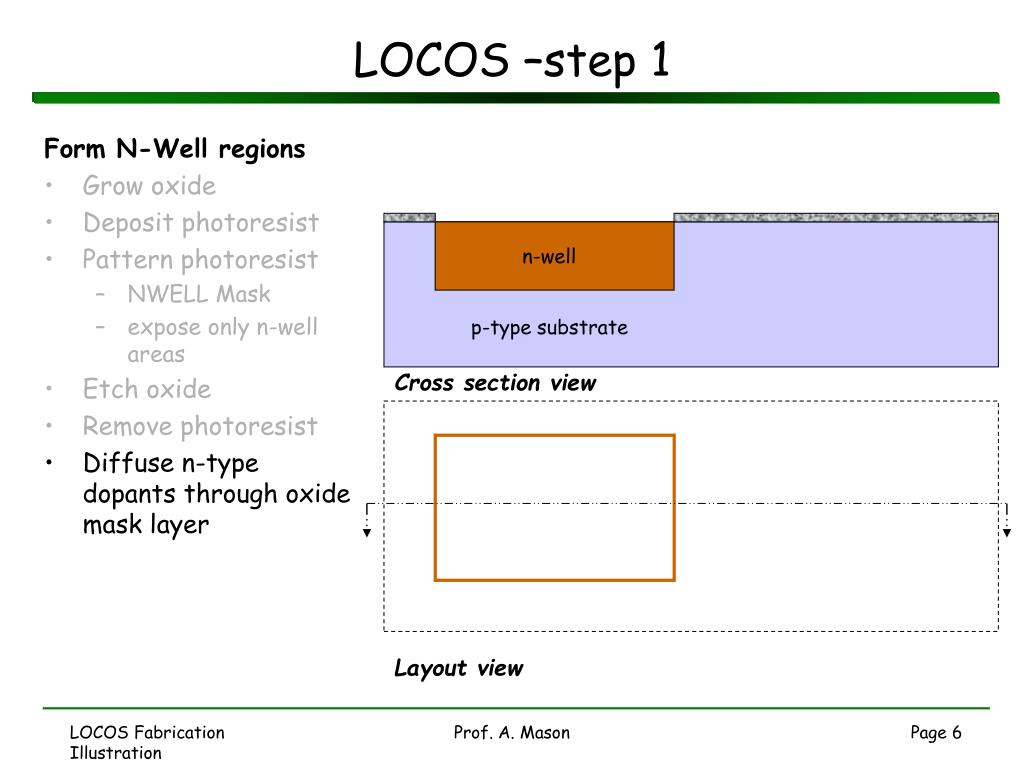 LOCOS –step 1

Form N-Well regions
• Grow oxide
• Deposit photoresist
• Pattern photoresist
 – NWELL Mask
 – expose only n-well areas
• Etch oxide
• Remove photoresist
• Diffuse n-type dopants through oxide mask layer

n-well

p-type substrate

Cross section view

Layout view

LOCOS Fabrication Illustration

Prof. A. Mason

Page 6